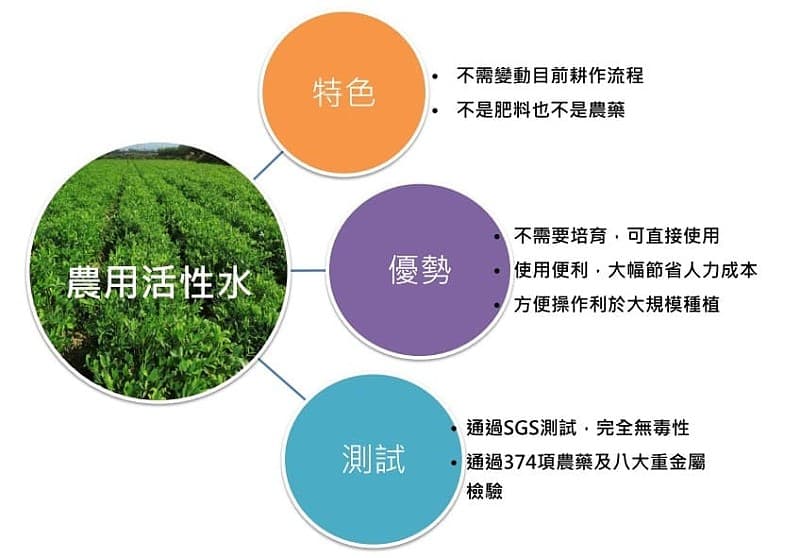 農用活性水

特色

• 不需變動目前耕作流程
• 不是肥料也不是農藥

優勢

• 不需要培育，可直接使用
• 使用便利，大幅節省人力成本
• 方便操作利於大規模種植

測試

• 通過SGS測試，完全無毒性
• 通過374項農藥及八大重金屬檢驗